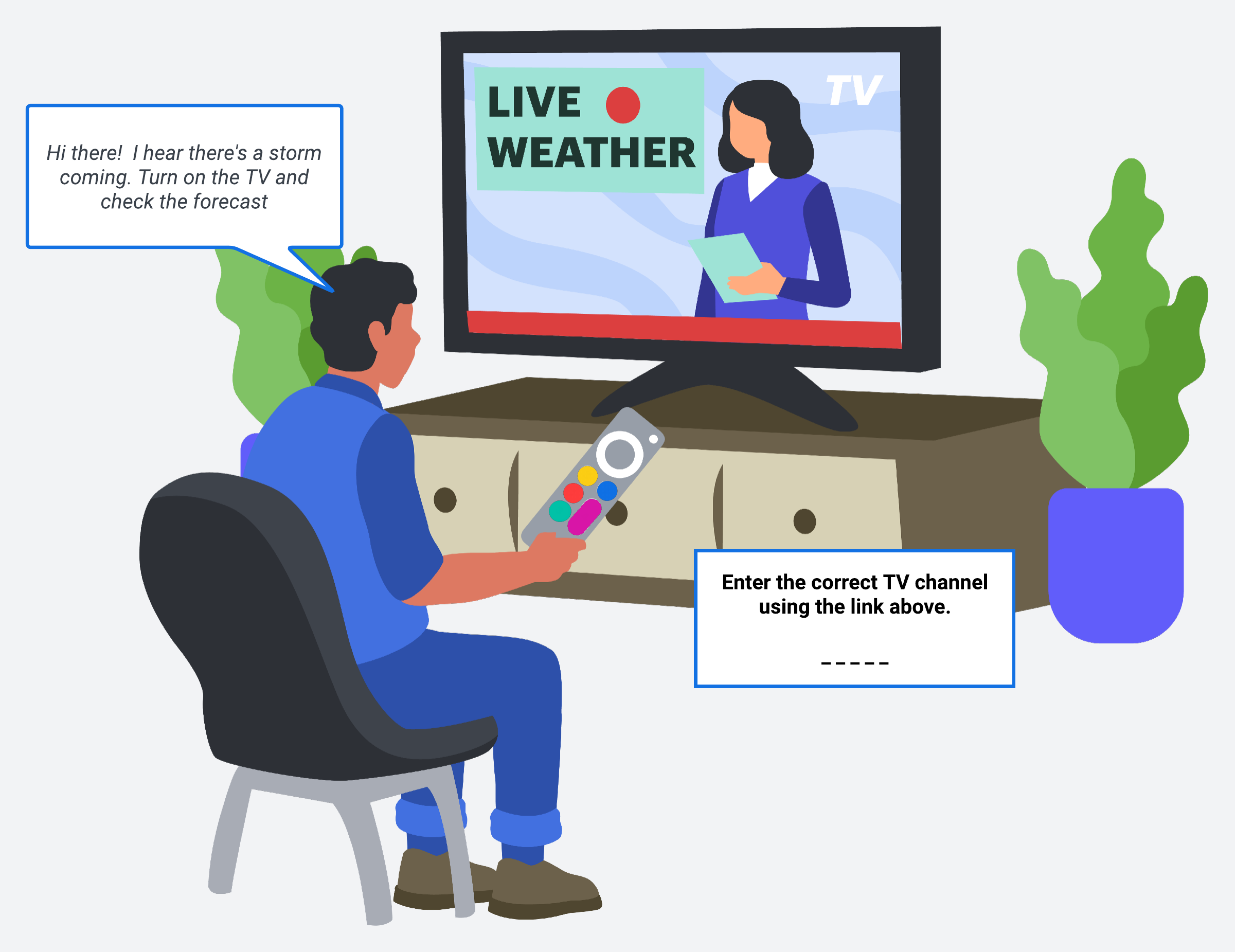 Hi there! I hear there's a storm coming. Turn on the TV and check the forecast

LIVE
WEATHER

TV

Enter the correct TV channel using the link above.

_ _ _ _ _